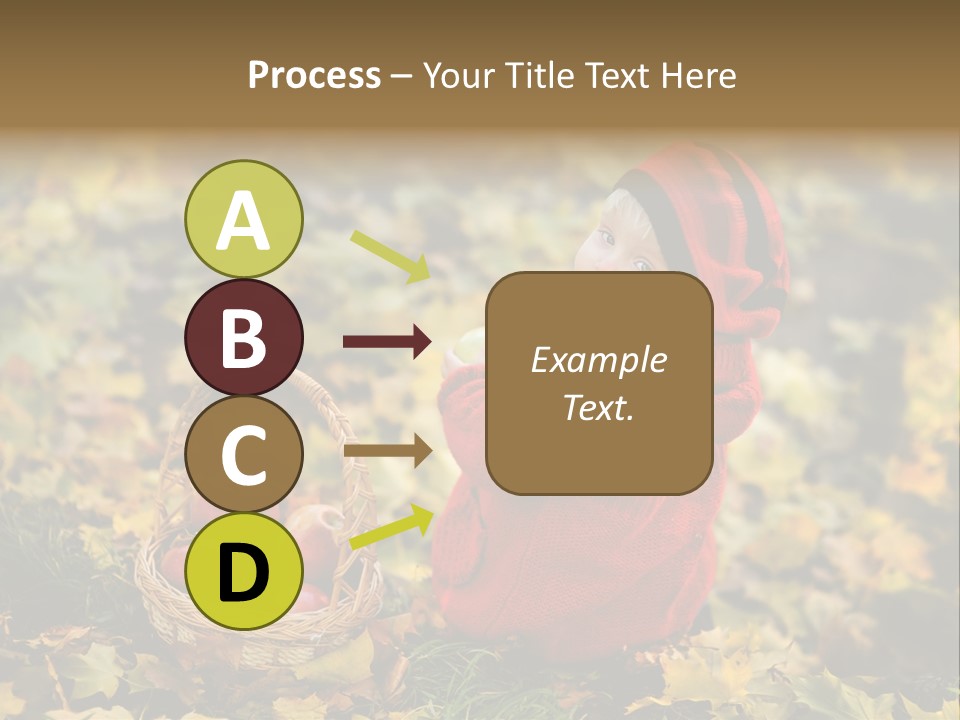 Process – Your Title Text Here

A

B

C

D

Example Text.